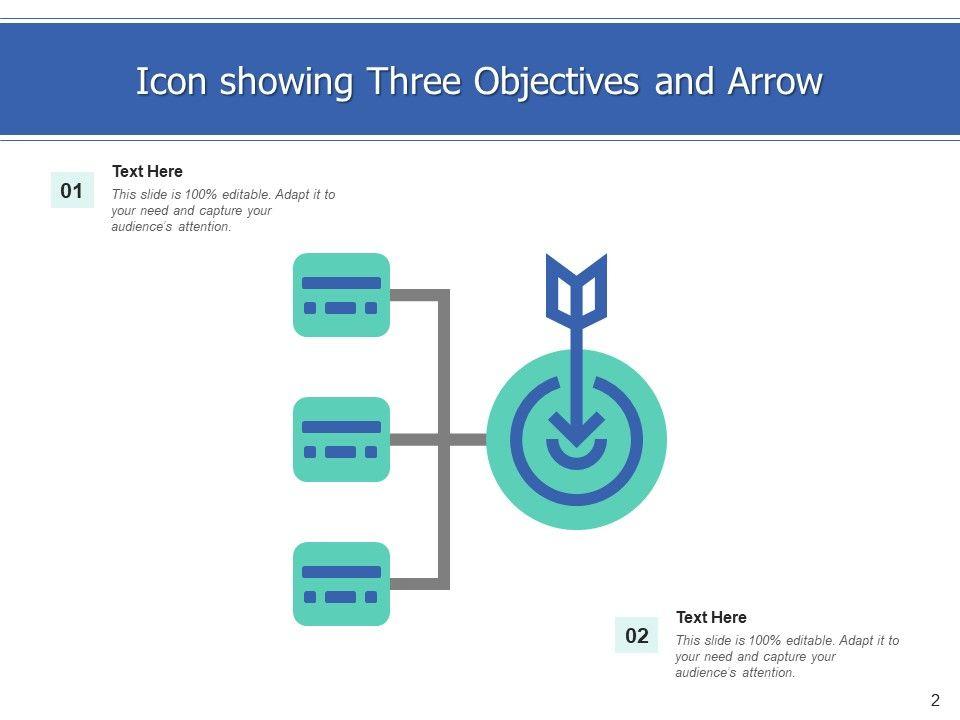 Icon showing Three Objectives and Arrow

01

Text Here

This slide is 100% editable. Adapt it to your need and capture your audience's attention.

02

Text Here

This slide is 100% editable. Adapt it to your need and capture your audience's attention.

2